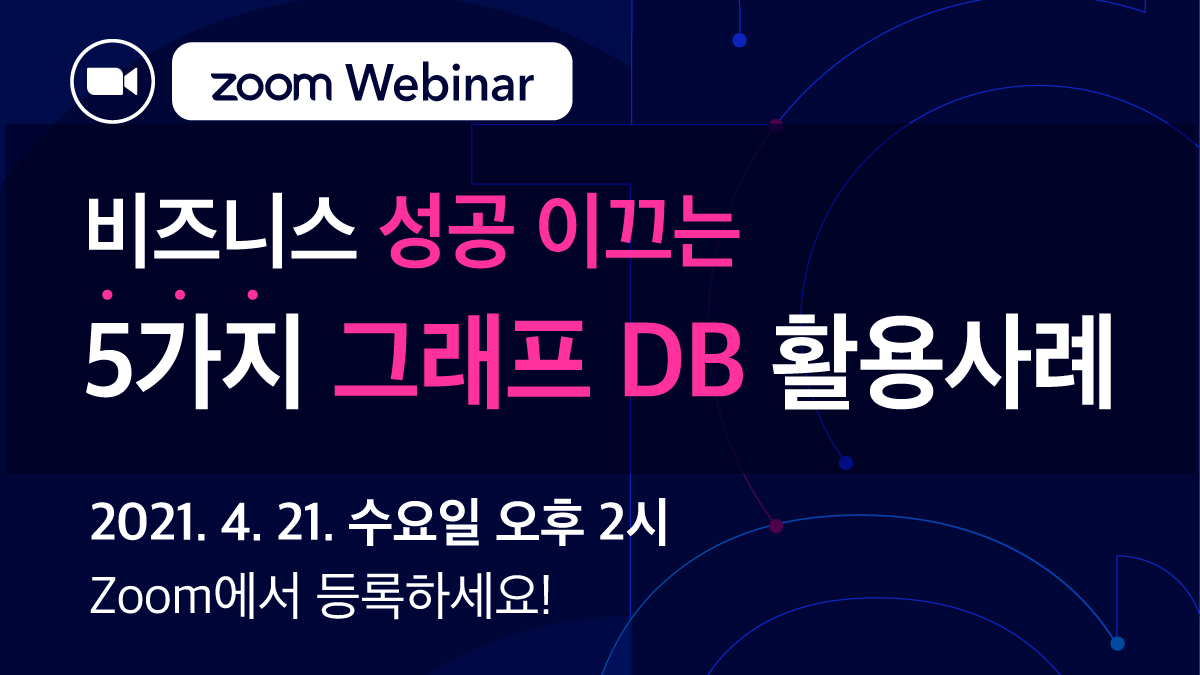 zoom Webinar

비즈니스 성공 이끄는

5가지 그래프 DB 활용사례

2021. 4. 21. 수요일 오후 2시

Zoom에서 등록하세요!